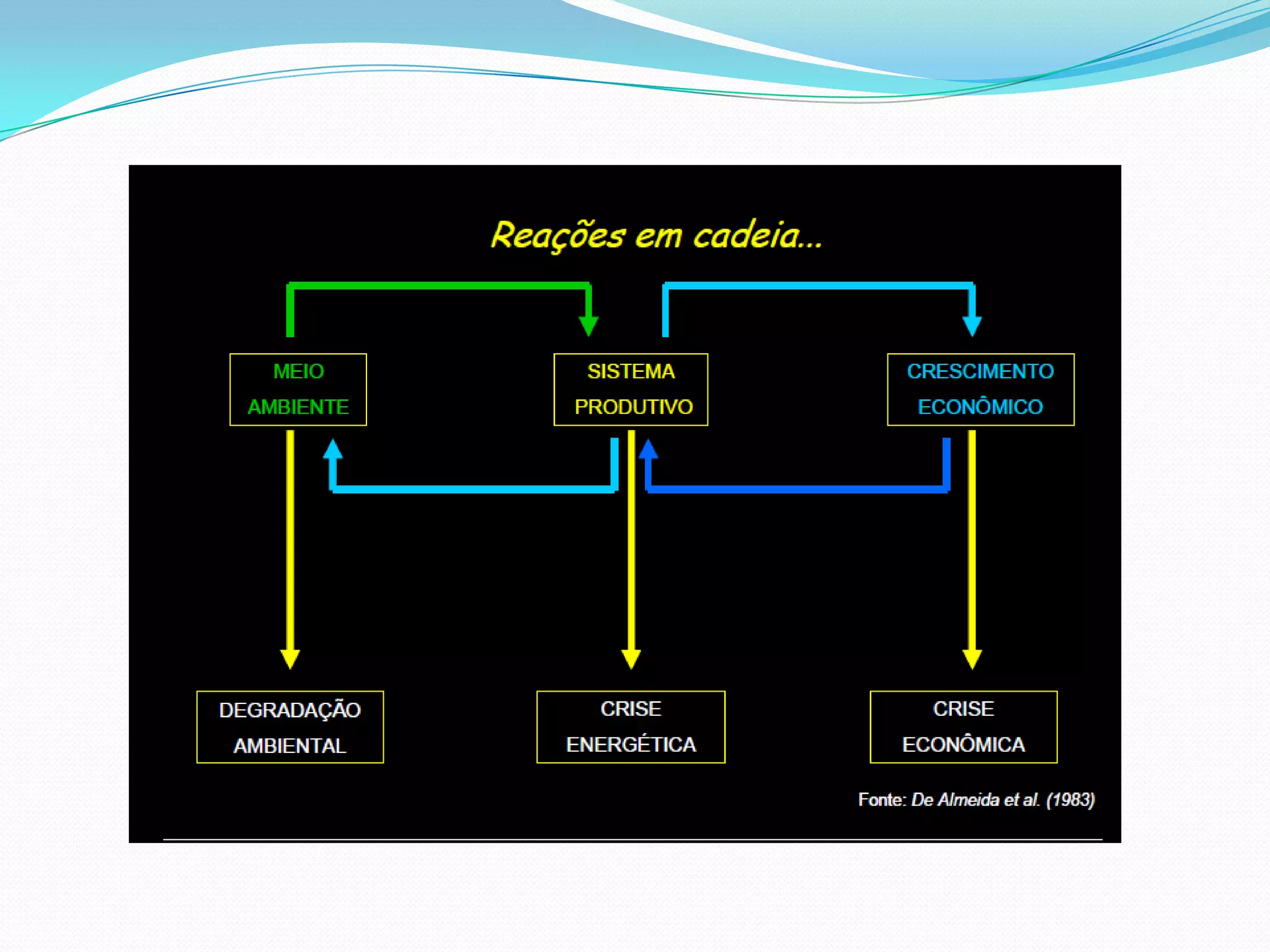 Reações em cadeia...

MEIO AMBIENTE

SISTEMA PRODUTIVO

CRESCIMENTO ECONÔMICO

DEGRADAÇÃO AMBIENTAL

CRISE ENERGÉTICA

CRISE ECONÔMICA

Fonte: De Almeida et al. (1983)